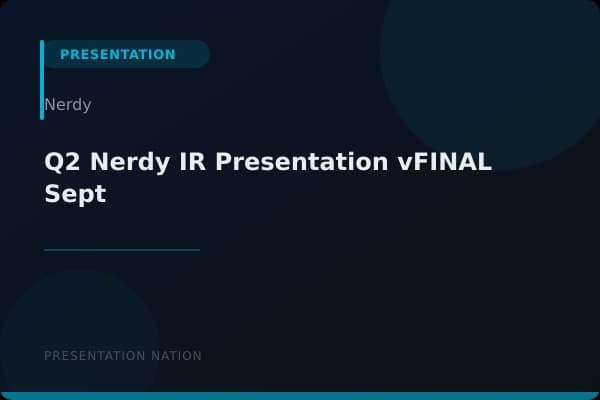 PRESENTATION

Nerdy

Q2 Nerdy IR Presentation vFINAL Sept

PRESENTATION NATION